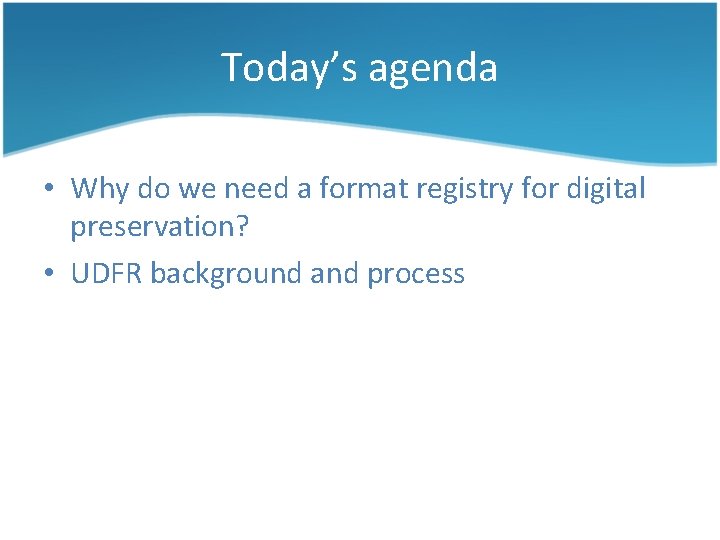 Today’s agenda

• Why do we need a format registry for digital preservation?
• UDFR background and process